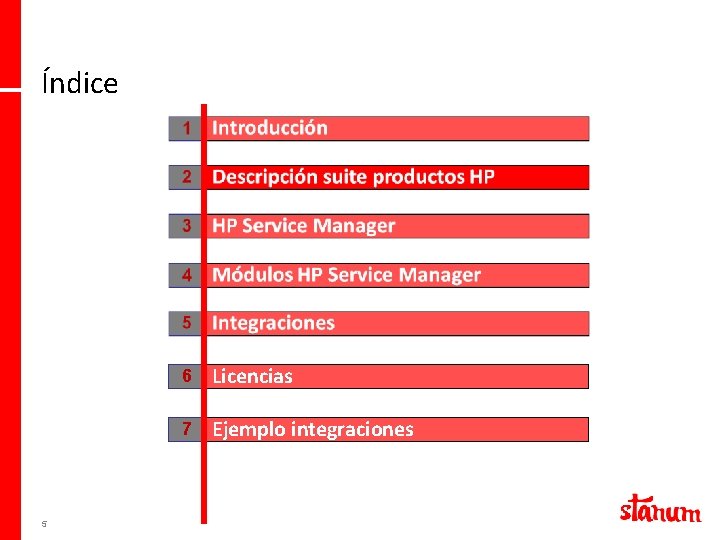 Índice

1 Introducción

2 Descripción suite productos HP

3 HP Service Manager

4 Módulos HP Service Manager

5 Integraciones

6 Licencias

7 Ejemplo integraciones

5

stanum